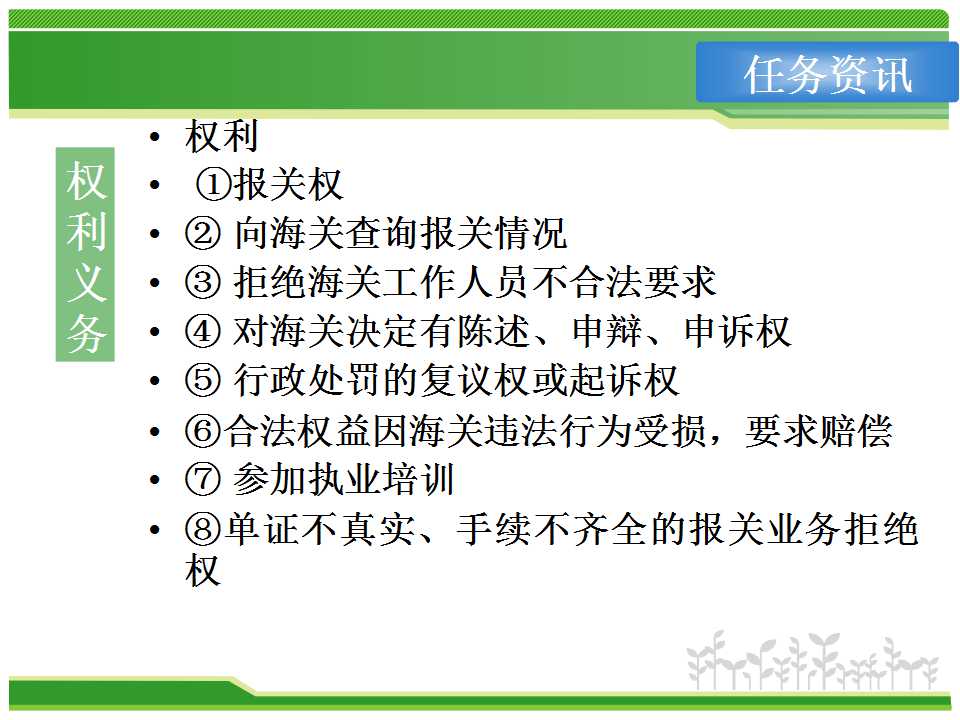 任务资讯

权利义务

• 权利
• ①报关权
• ② 向海关查询报关情况
• ③ 拒绝海关工作人员不合法要求
• ④ 对海关决定有陈述、申辩、申诉权
• ⑤ 行政处罚的复议权或起诉权
• ⑥合法权益因海关违法行为受损，要求赔偿
• ⑦ 参加执业培训
• ⑧单证不真实、手续不齐全的报关业务拒绝权